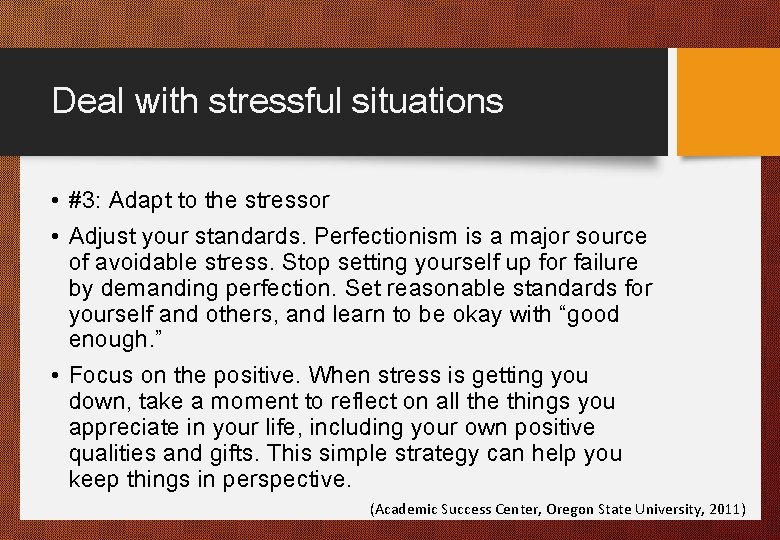 Deal with stressful situations

• #3: Adapt to the stressor

• Adjust your standards. Perfectionism is a major source of avoidable stress. Stop setting yourself up for failure by demanding perfection. Set reasonable standards for yourself and others, and learn to be okay with “good enough.”

• Focus on the positive. When stress is getting you down, take a moment to reflect on all the things you appreciate in your life, including your own positive qualities and gifts. This simple strategy can help you keep things in perspective.

(Academic Success Center, Oregon State University, 2011)